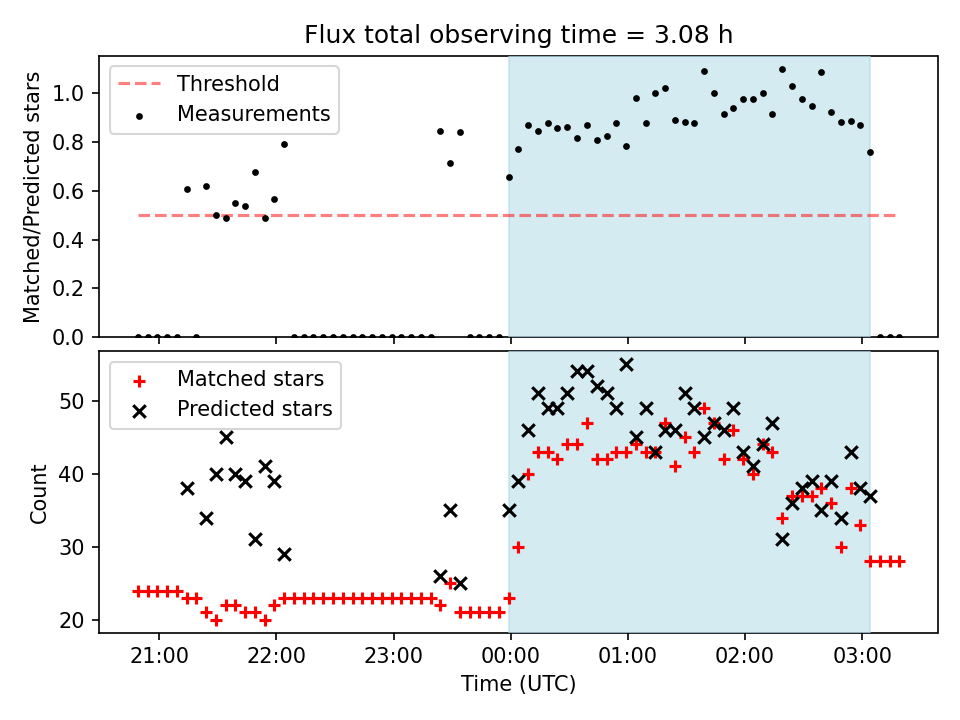 Flux total observing time = 3.08 h

Threshold
Measurements

Matched/Predicted stars

1.0
0.8
0.6
0.4
0.2
0.0

Matched stars
Predicted stars

Count

50
40
30
20

21:00
22:00
23:00
00:00
01:00
02:00
03:00

Time (UTC)